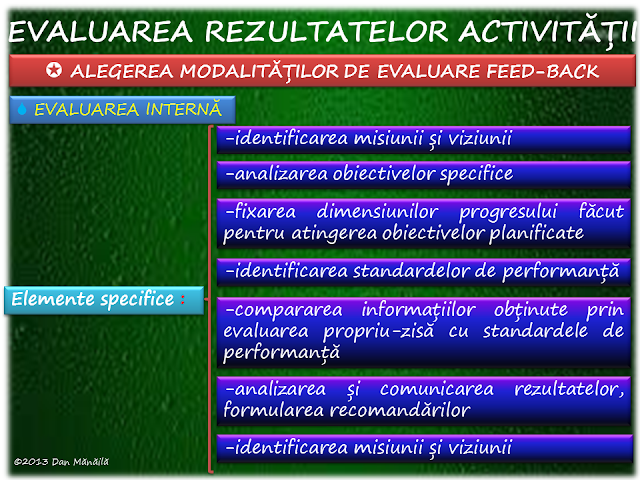 EVALUAREA REZULTATELOR ACTIVITĂȚII

✪ ALEGEREA MODALITĂȚILOR DE EVALUARE FEED-BACK

EVALUAREA INTERNĂ

Elemente specifice :

-identificarea misiunii și viziunii

-analizarea obiectivelor specifice

-fixarea dimensiunilor progresului făcut pentru atingerea obiectivelor planificate

-identificarea standardelor de performanță

-compararea informațiilor obținute prin evaluarea propriu-zisă cu standardele de performanță

-analizarea și comunicarea rezultatelor, formularea recomandărilor

-identificarea misiunii și viziunii

©2013 Dan Mănăilă